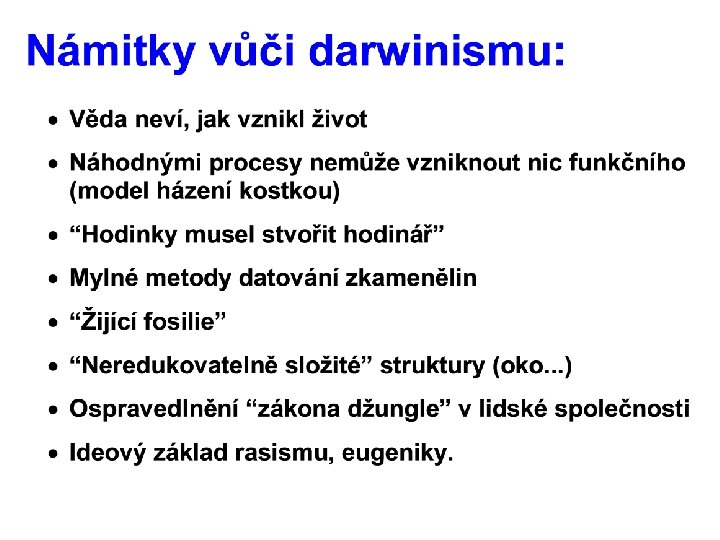 Námitky vůči darwinismu:

• Věda neví, jak vznikl život
• Náhodnými procesy nemůže vzniknout nic funkčního (model házení kostkou)
• “Hodinky musel stvořit hodinář”
• Mylné metody datování zkamenělin
• “Žijící fosilie”
• “Neredukovatelně složité” struktury (oko...)
• Ospravedlnění “zákona džungle” v lidské společnosti
• Ideový základ rasismu, eugeniky.